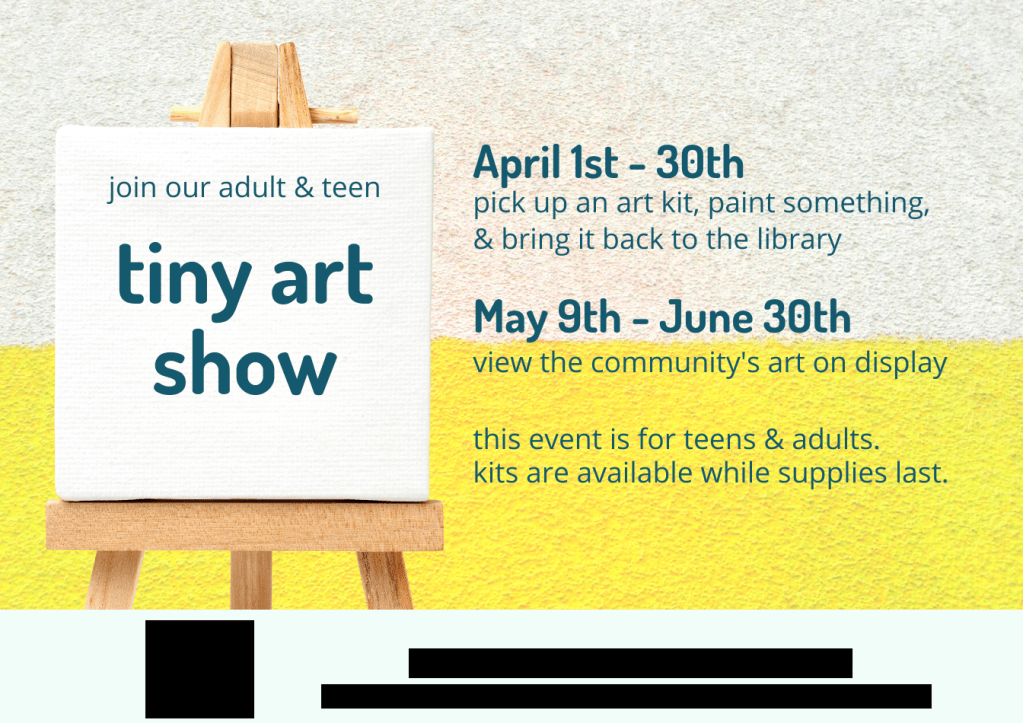 join our adult & teen

tiny art show

April 1st - 30th
pick up an art kit, paint something, & bring it back to the library

May 9th - June 30th
view the community's art on display

this event is for teens & adults.
kits are available while supplies last.